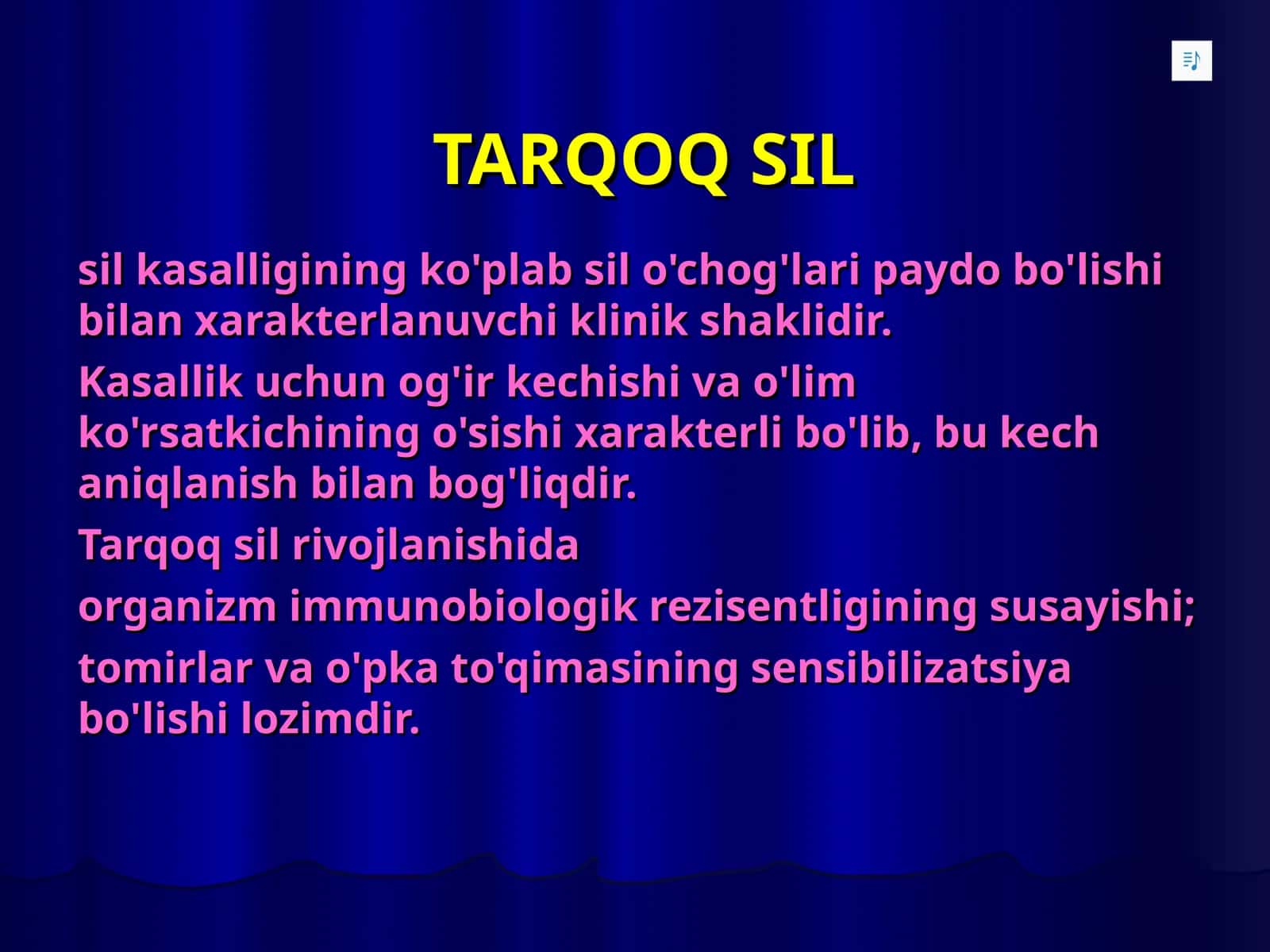 TARQOQ SIL

sil kasalligining ko'plab sil o'chog'lari paydo bo'lishi bilan xarakterlanuvchi klinik shaklidir.

Kasallik uchun og'ir kechishi va o'lim ko'rsatkichining o'sishi xarakterli bo'lib, bu kech aniqlanish bilan bog'liqdir.

Tarqoq sil rivojlanishida

organizm immunobiologik rezisentligining susayishi;

tomirlar va o'pka to'qimasining sensibilizatsiya bo'lishi lozimdir.